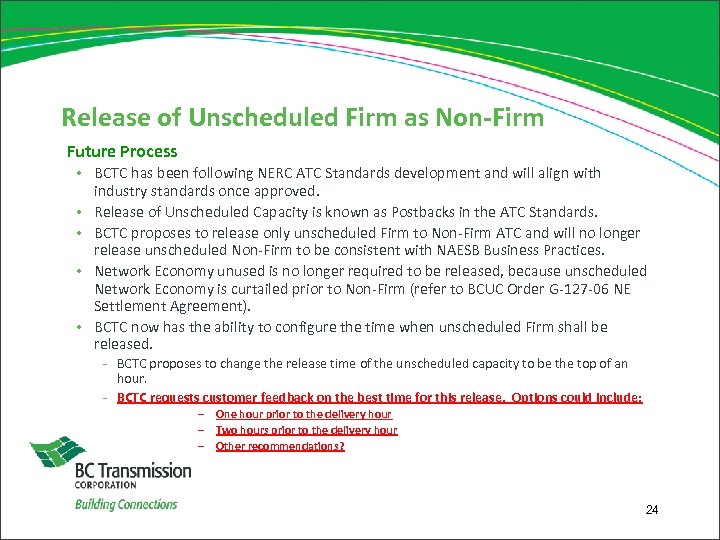 Release of Unscheduled Firm as Non-Firm

Future Process

• BCTC has been following NERC ATC Standards development and will align with industry standards once approved.
• Release of Unscheduled Capacity is known as Postbacks in the ATC Standards.
• BCTC proposes to release only unscheduled Firm to Non-Firm ATC and will no longer release unscheduled Non-Firm to be consistent with NAESB Business Practices.
• Network Economy unused is no longer required to be released, because unscheduled Network Economy is curtailed prior to Non-Firm (refer to BCUC Order G-127-06 NE Settlement Agreement).
• BCTC now has the ability to configure the time when unscheduled Firm shall be released.
- BCTC proposes to change the release time of the unscheduled capacity to be the top of an hour.
- BCTC requests customer feedback on the best time for this release. Options could include:
– One hour prior to the delivery hour
– Two hours prior to the delivery hour
– Other recommendations?

BC Transmission CORPORATION
Building Connections

24